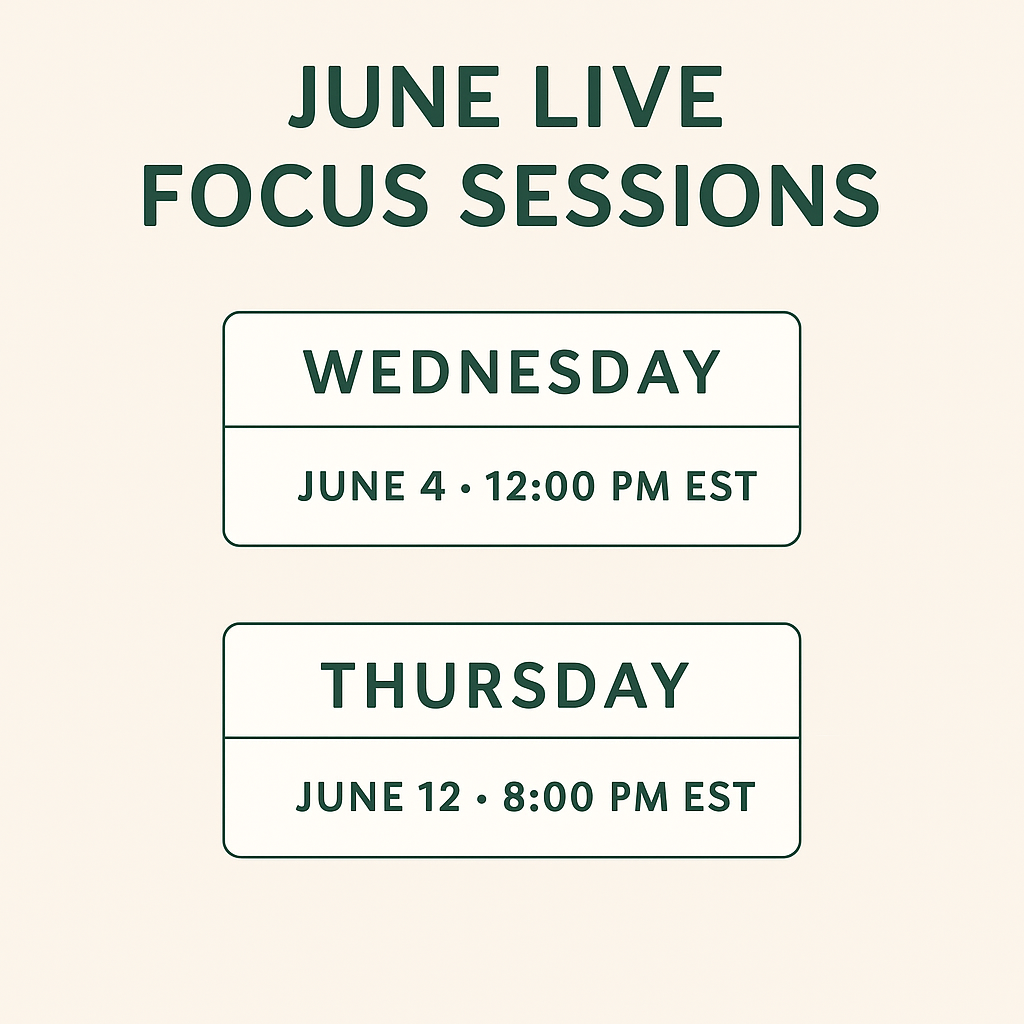 JUNE LIVE
FOCUS SESSIONS

WEDNESDAY

JUNE 4 • 12:00 PM EST

THURSDAY

JUNE 12 • 8:00 PM EST